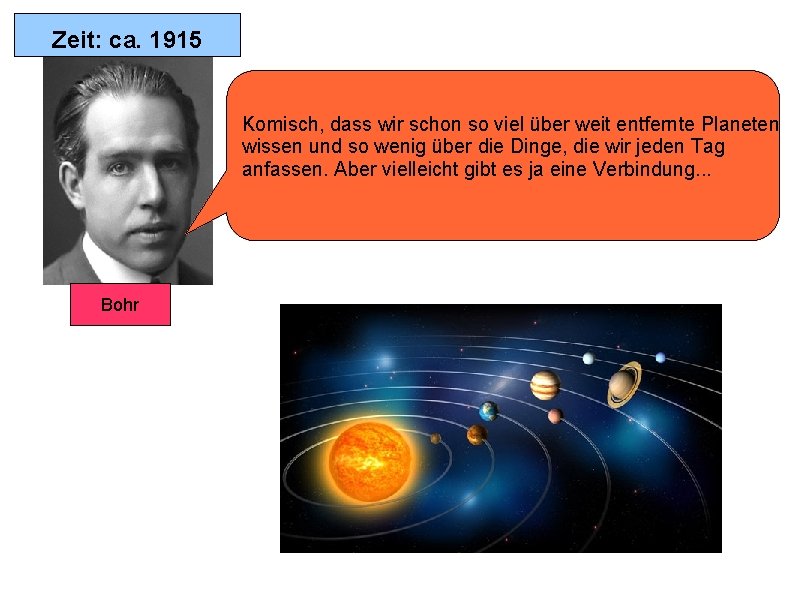 Zeit: ca. 1915

Komisch, dass wir schon so viel über weit entfernte Planeten wissen und so wenig über die Dinge, die wir jeden Tag anfassen. Aber vielleicht gibt es ja eine Verbindung...

Bohr